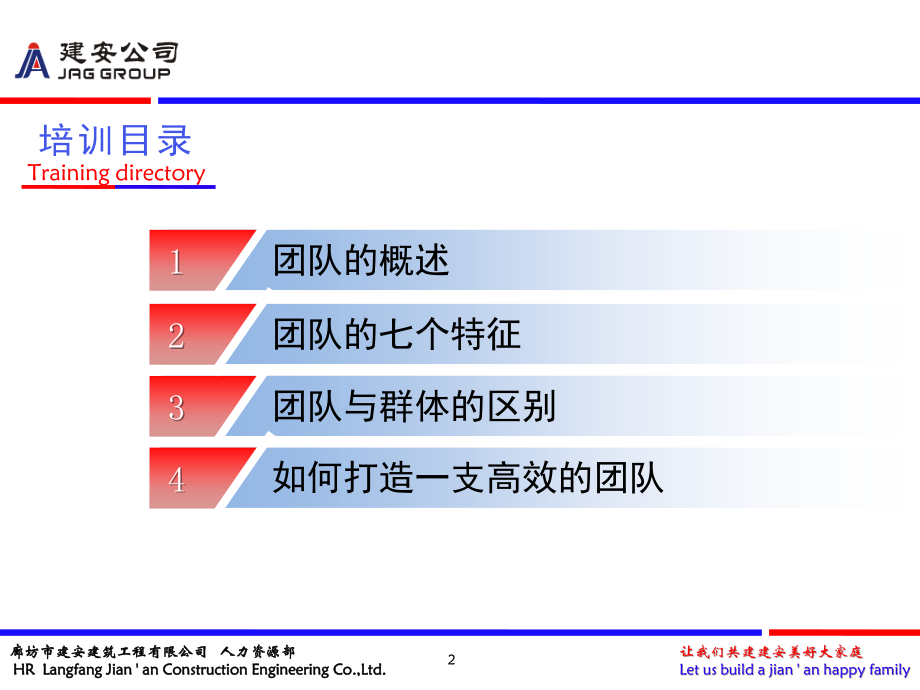 建安公司
JAG GROUP

培训目录
Training directory

1 团队的概述

2 团队的七个特征

3 团队与群体的区别

4 如何打造一支高效的团队

廊坊市建安建筑工程有限公司 人力资源部
HR Langfang Jian ' an Construction Engineering Co.,Ltd.

2

让我们共建建安美好大家庭
Let us build a jian ' an happy family